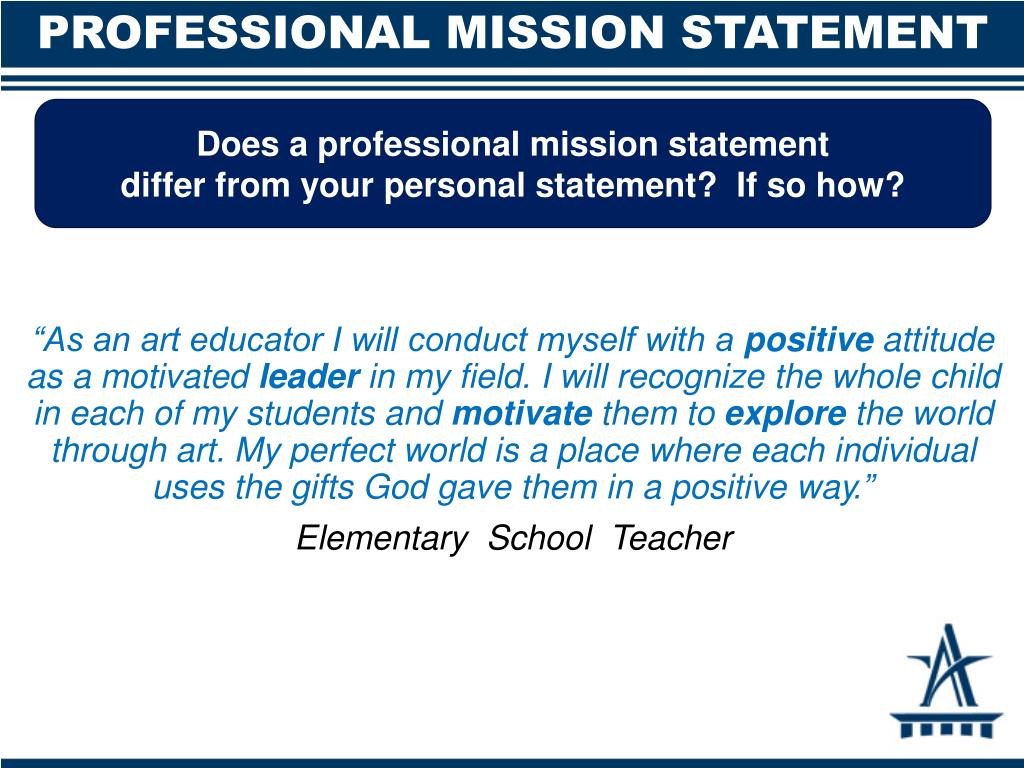 PROFESSIONAL MISSION STATEMENT

Does a professional mission statement differ from your personal statement? If so how?

“As an art educator I will conduct myself with a positive attitude as a motivated leader in my field. I will recognize the whole child in each of my students and motivate them to explore the world through art. My perfect world is a place where each individual uses the gifts God gave them in a positive way.”

Elementary School Teacher